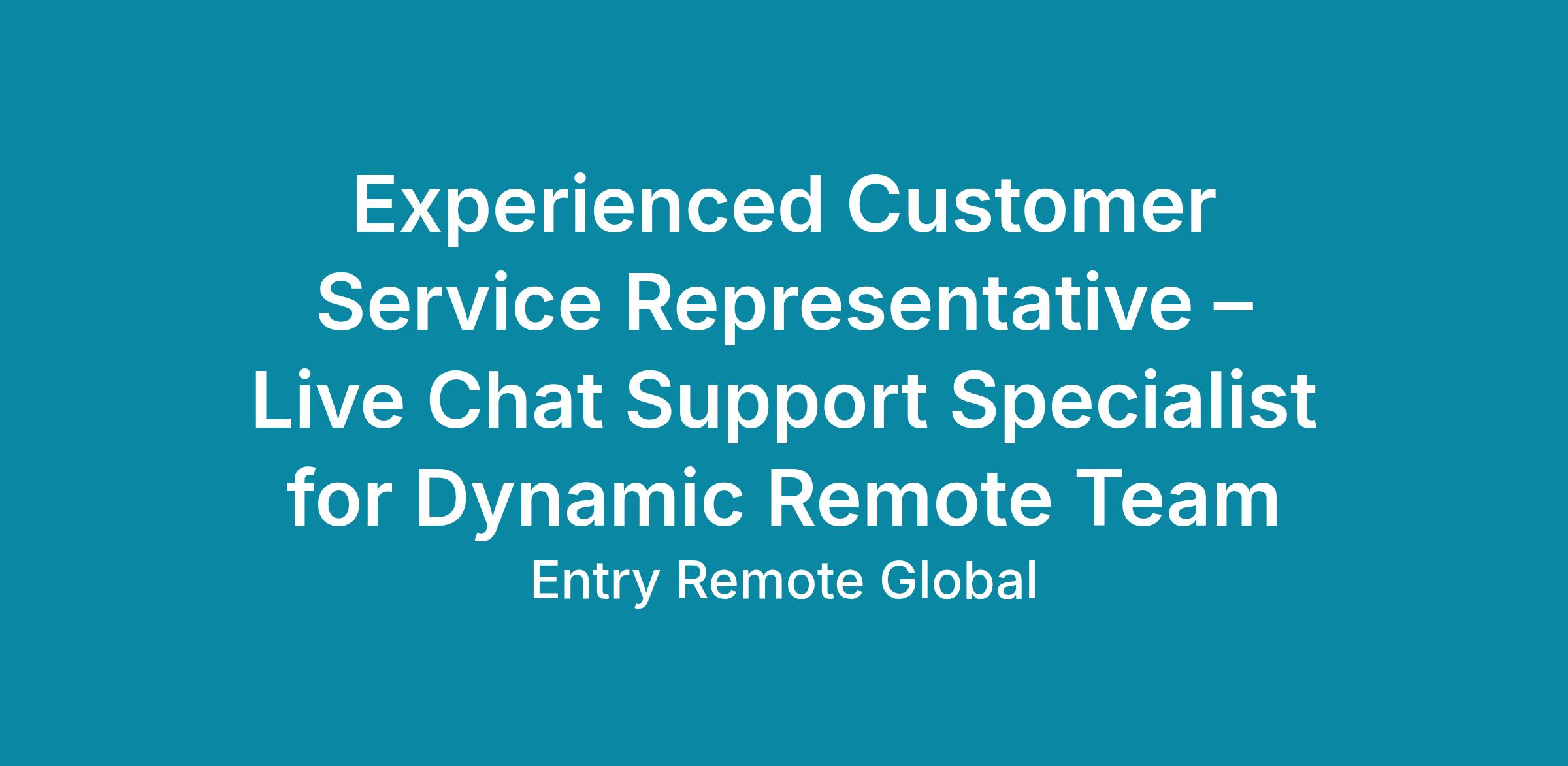 Experienced Customer Service Representative – Live Chat Support Specialist for Dynamic Remote Team

Entry Remote Global